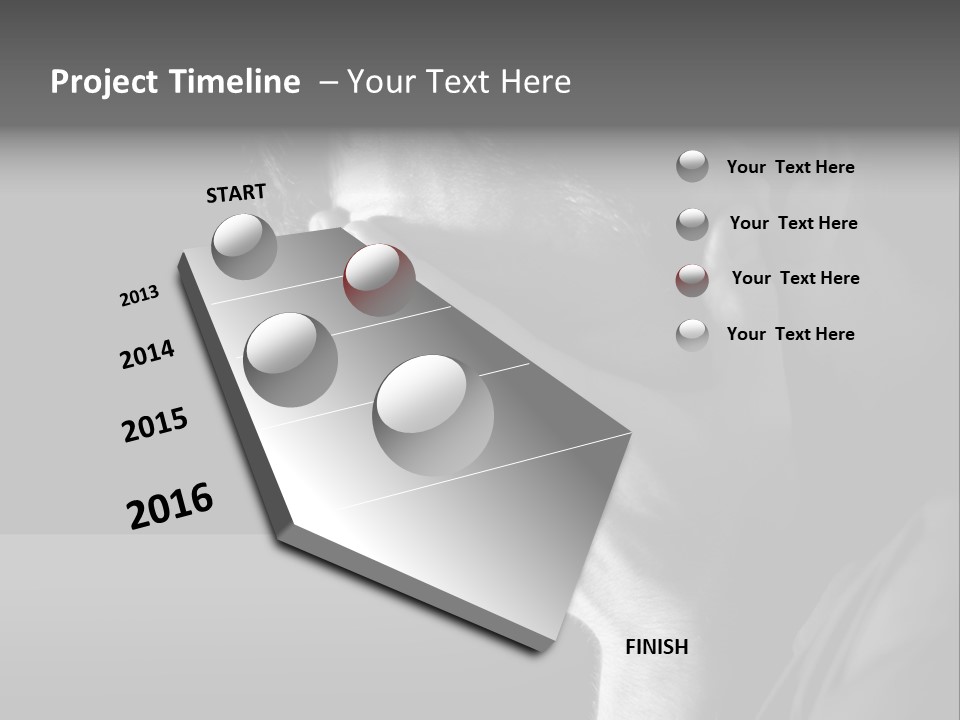 Project Timeline – Your Text Here

START

2013

2014

2015

2016

FINISH

Your Text Here

Your Text Here

Your Text Here

Your Text Here